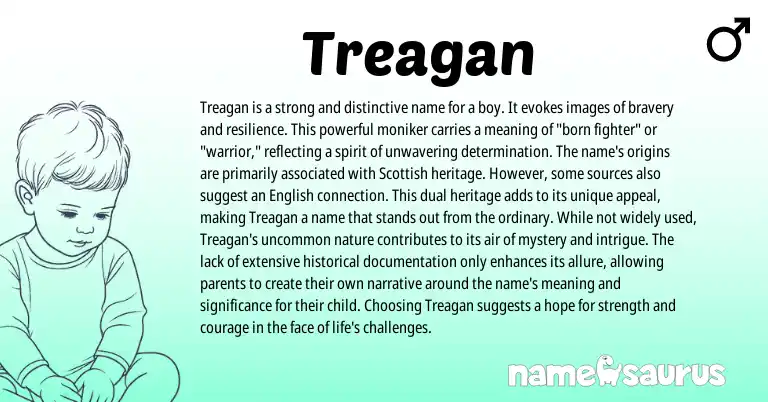 Treagan

♂

Treagan is a strong and distinctive name for a boy. It evokes images of bravery and resilience. This powerful moniker carries a meaning of "born fighter" or "warrior," reflecting a spirit of unwavering determination. The name's origins are primarily associated with Scottish heritage. However, some sources also suggest an English connection. This dual heritage adds to its unique appeal, making Treagan a name that stands out from the ordinary. While not widely used, Treagan's uncommon nature contributes to its air of mystery and intrigue. The lack of extensive historical documentation only enhances its allure, allowing parents to create their own narrative around the name's meaning and significance for their child. Choosing Treagan suggests a hope for strength and courage in the face of life's challenges.

namesaurus